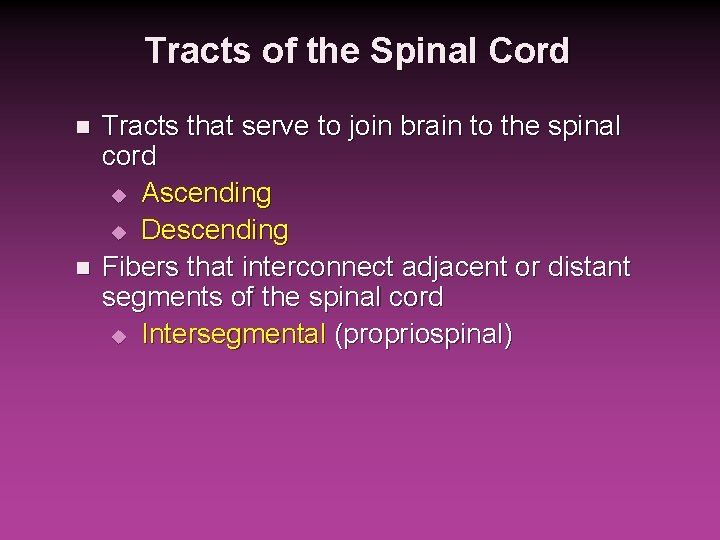 Tracts of the Spinal Cord

- Tracts that serve to join brain to the spinal cord
  - Ascending
  - Descending
- Fibers that interconnect adjacent or distant segments of the spinal cord
  - Intersegmental (propriospinal)